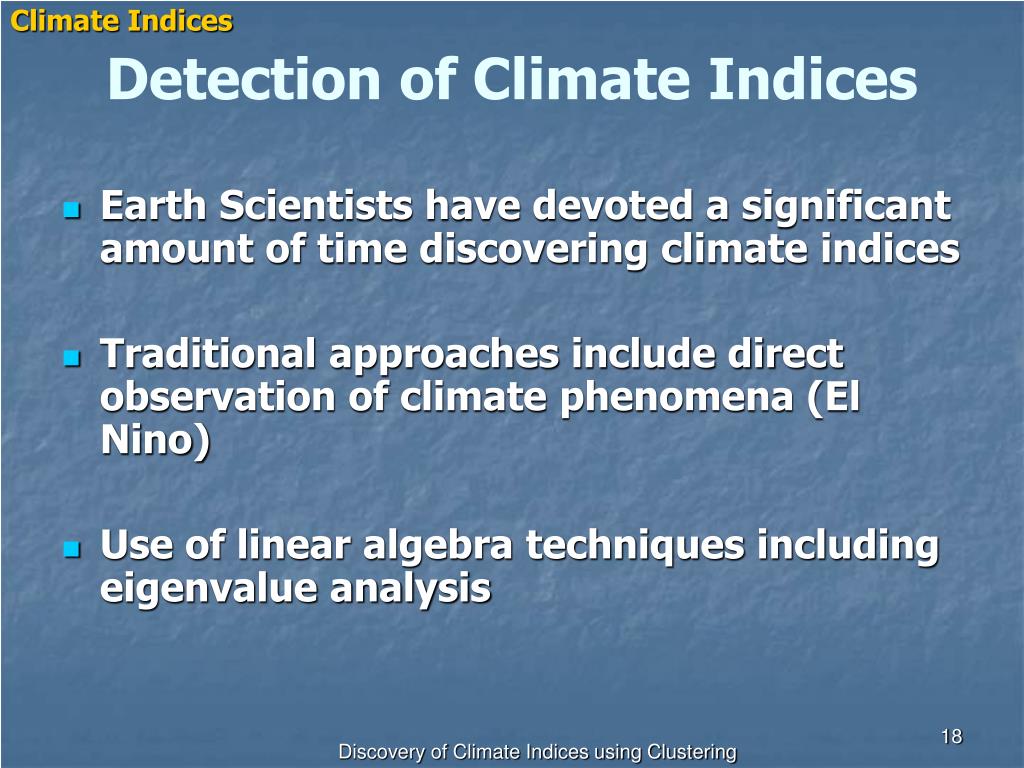 Climate Indices

Detection of Climate Indices

Earth Scientists have devoted a significant amount of time discovering climate indices

Traditional approaches include direct observation of climate phenomena (El Nino)

Use of linear algebra techniques including eigenvalue analysis

18

Discovery of Climate Indices using Clustering